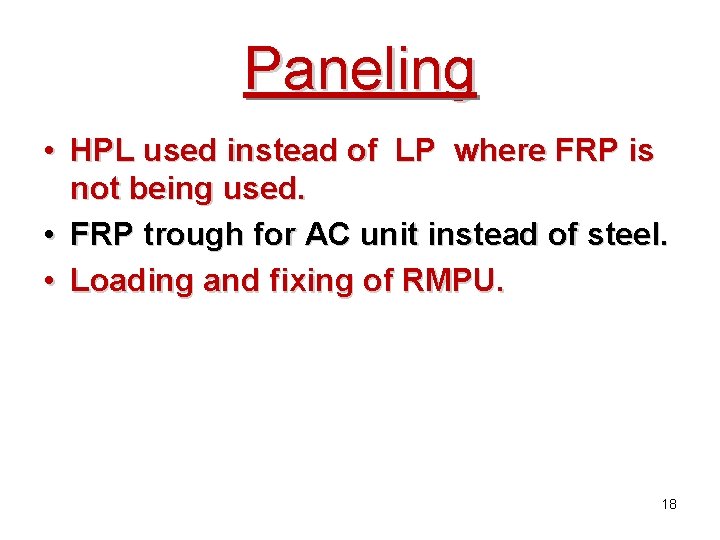 Paneling

• HPL used instead of LP where FRP is not being used.
• FRP trough for AC unit instead of steel.
• Loading and fixing of RMPU.

18